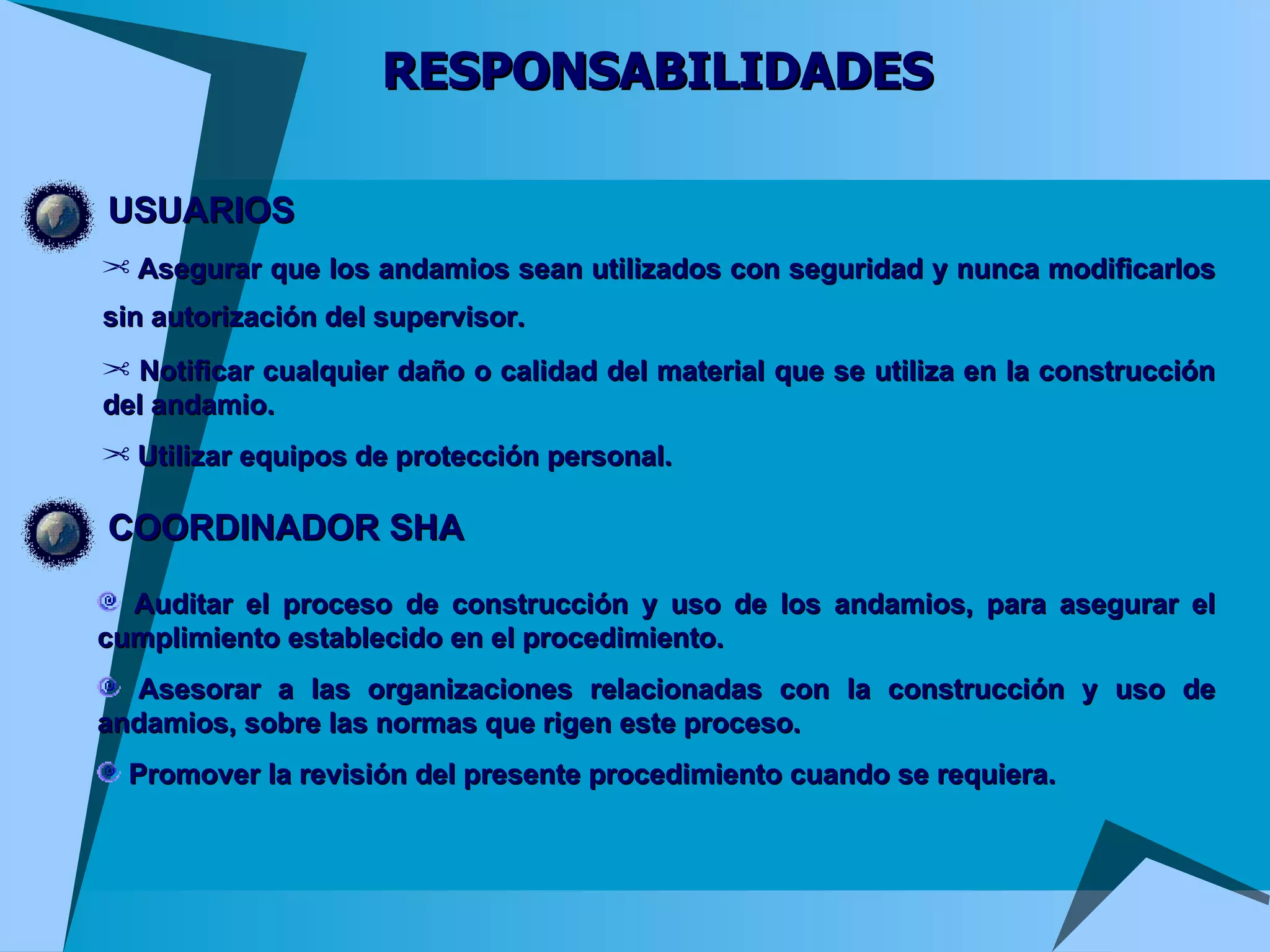 RESPONSABILIDADES

USUARIOS

Asegurar que los andamios sean utilizados con seguridad y nunca modificarlos sin autorización del supervisor.

Notificar cualquier daño o calidad del material que se utiliza en la construcción del andamio.

Utilizar equipos de protección personal.

COORDINADOR SHA

Auditar el proceso de construcción y uso de los andamios, para asegurar el cumplimiento establecido en el procedimiento.

Asesorar a las organizaciones relacionadas con la construcción y uso de andamios, sobre las normas que rigen este proceso.

Promover la revisión del presente procedimiento cuando se requiera.